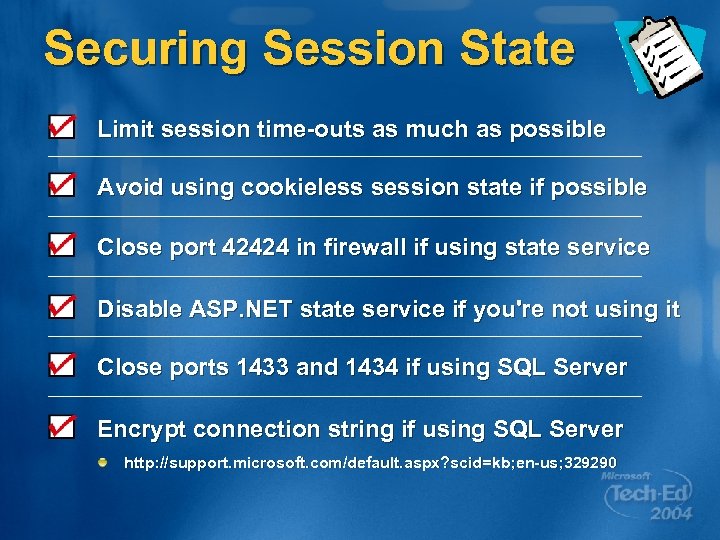 Securing Session State

Limit session time-outs as much as possible

Avoid using cookieless session state if possible

Close port 42424 in firewall if using state service

Disable ASP.NET state service if you're not using it

Close ports 1433 and 1434 if using SQL Server

Encrypt connection string if using SQL Server

http://support.microsoft.com/default.aspx?scid=kb;en-us;329290

Microsoft Tech·Ed 2004